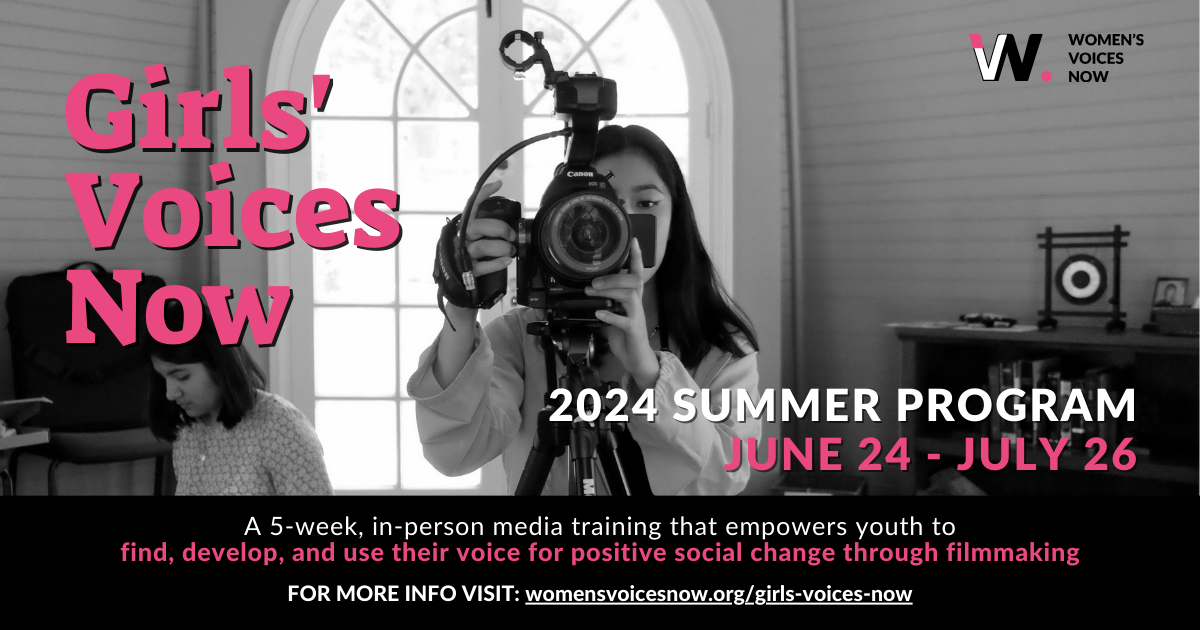 Girls' Voices Now

WOMEN'S VOICES NOW

Canon

2024 SUMMER PROGRAM
JUNE 24 - JULY 26

A 5-week, in-person media training that empowers youth to find, develop, and use their voice for positive social change through filmmaking

FOR MORE INFO VISIT: womensvoicesnow.org/girls-voices-now